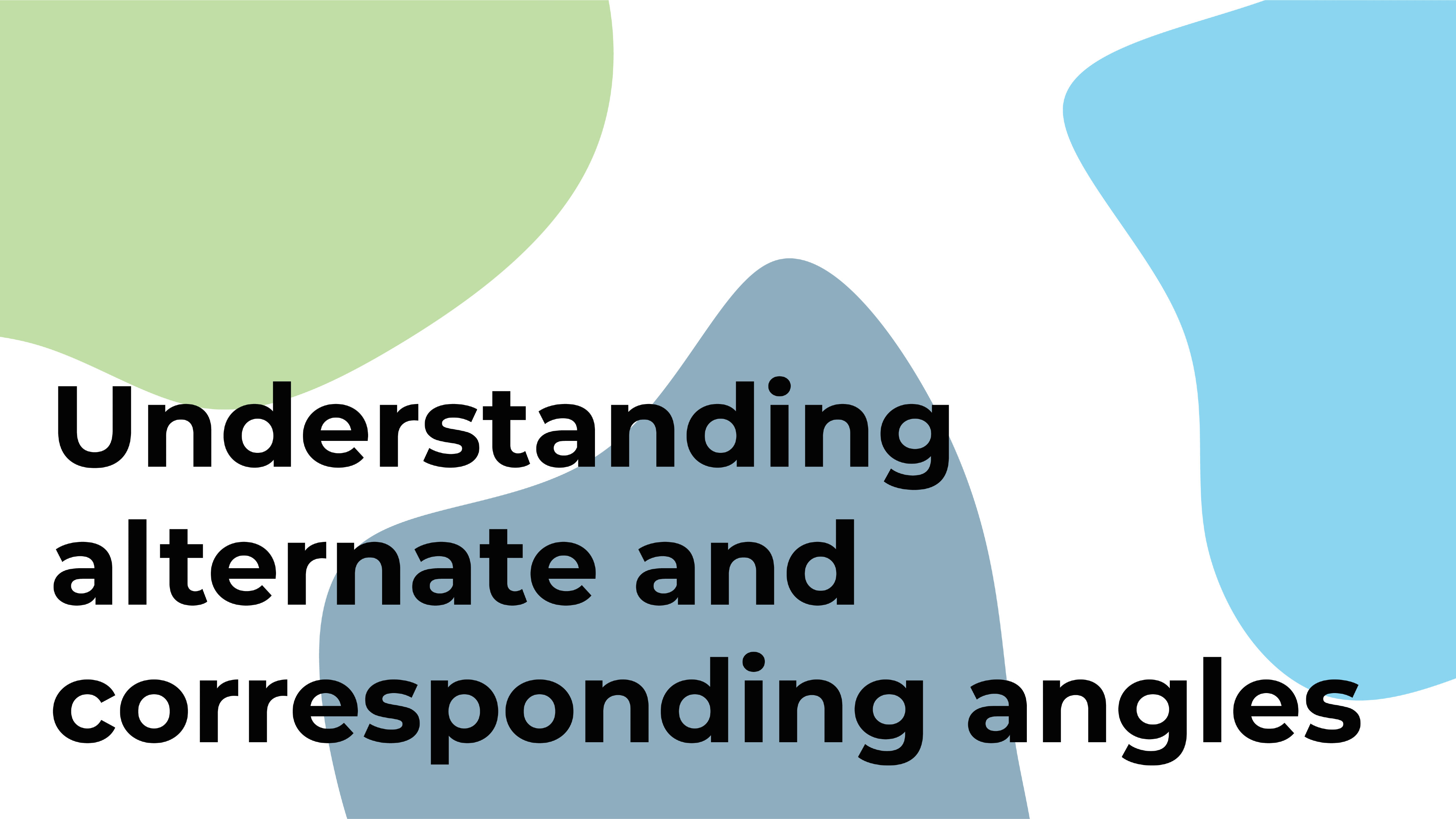 Understanding alternate and corresponding angles